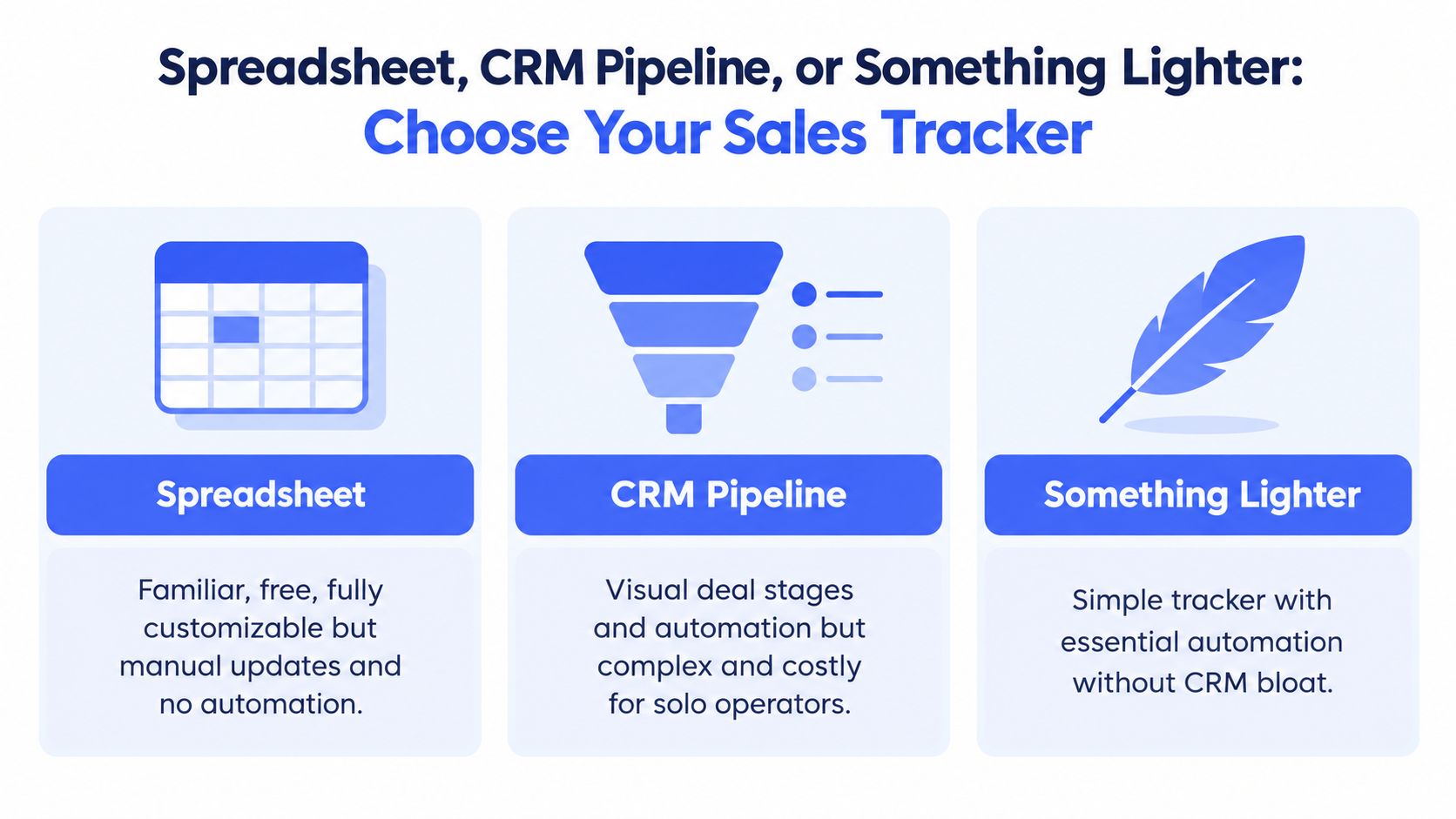 Spreadsheet, CRM Pipeline, or Something Lighter:
Choose Your Sales Tracker

Spreadsheet

Familiar, free, fully customizable but manual updates and no automation.

CRM Pipeline

Visual deal stages and automation but complex and costly for solo operators.

Something Lighter

Simple tracker with essential automation without CRM bloat.